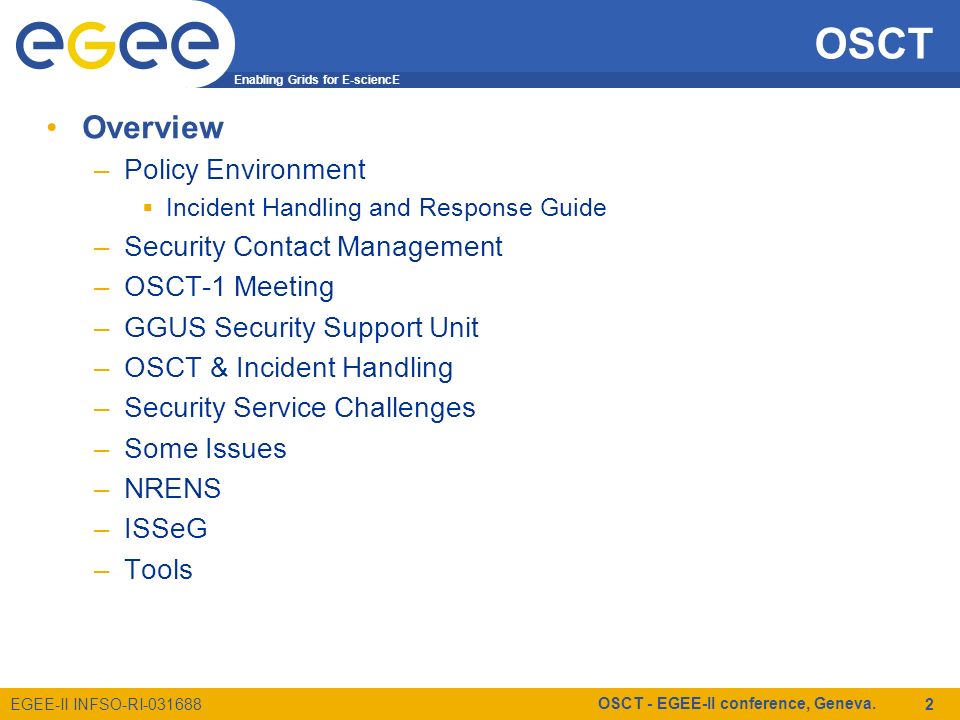 egee
Enabling Grids for E-sciencE

OSCT

• Overview
– Policy Environment
▪ Incident Handling and Response Guide
– Security Contact Management
– OSCT-1 Meeting
– GGUS Security Support Unit
– OSCT & Incident Handling
– Security Service Challenges
– Some Issues
– NRENS
– ISSeG
– Tools

EGEE-II INFSO-RI-031688
OSCT - EGEE-II conference, Geneva.
2